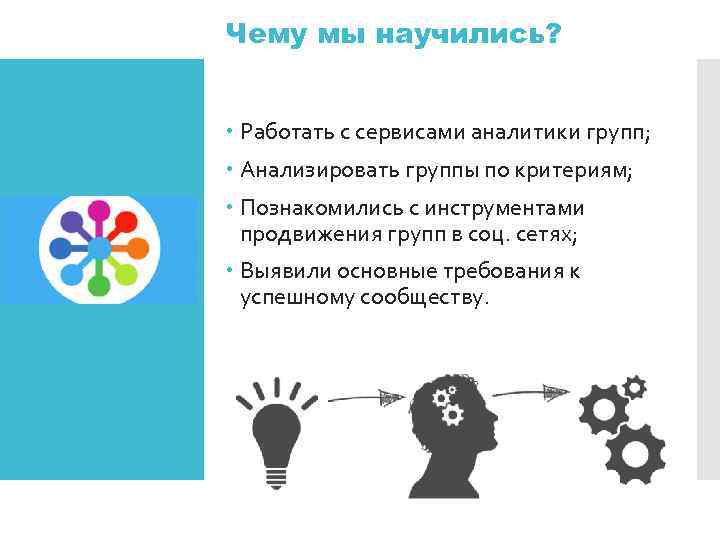 Чему мы научились?

• Работать с сервисами аналитики групп;
• Анализировать группы по критериям;
• Познакомились с инструментами продвижения групп в соц. сетях;
• Выявили основные требования к успешному сообществу.